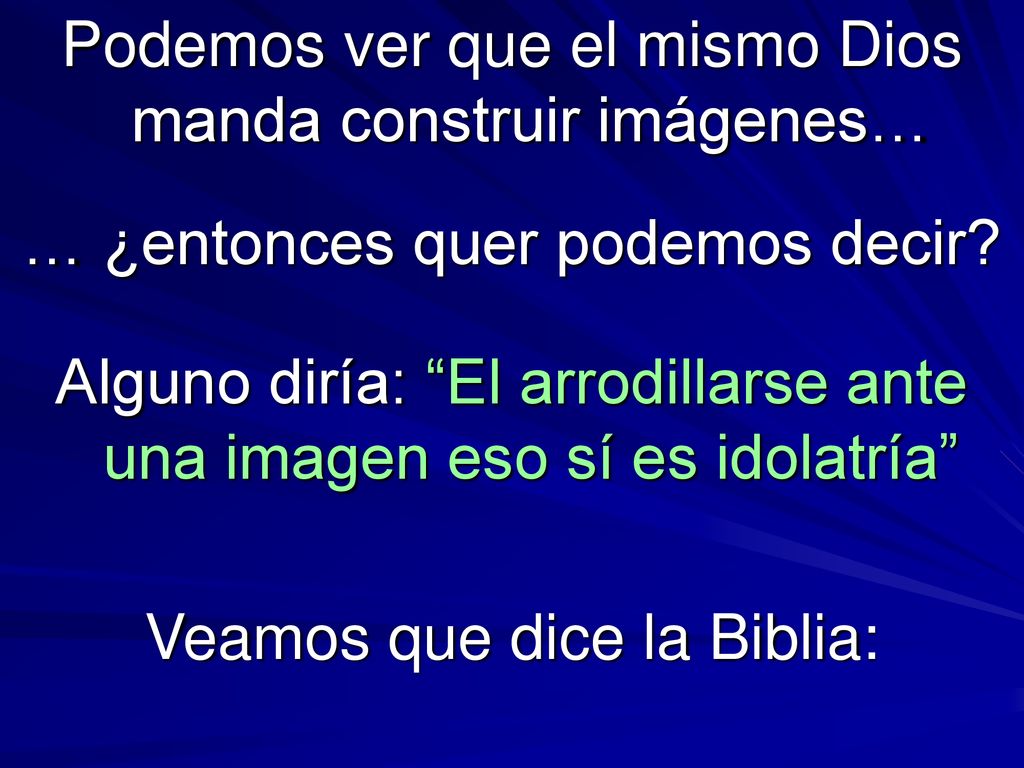 Podemos ver que el mismo Dios manda construir imágenes…

… ¿entonces quer podemos decir?

Alguno diría: “El arrodillarse ante una imagen eso sí es idolatría”

Veamos que dice la Biblia: